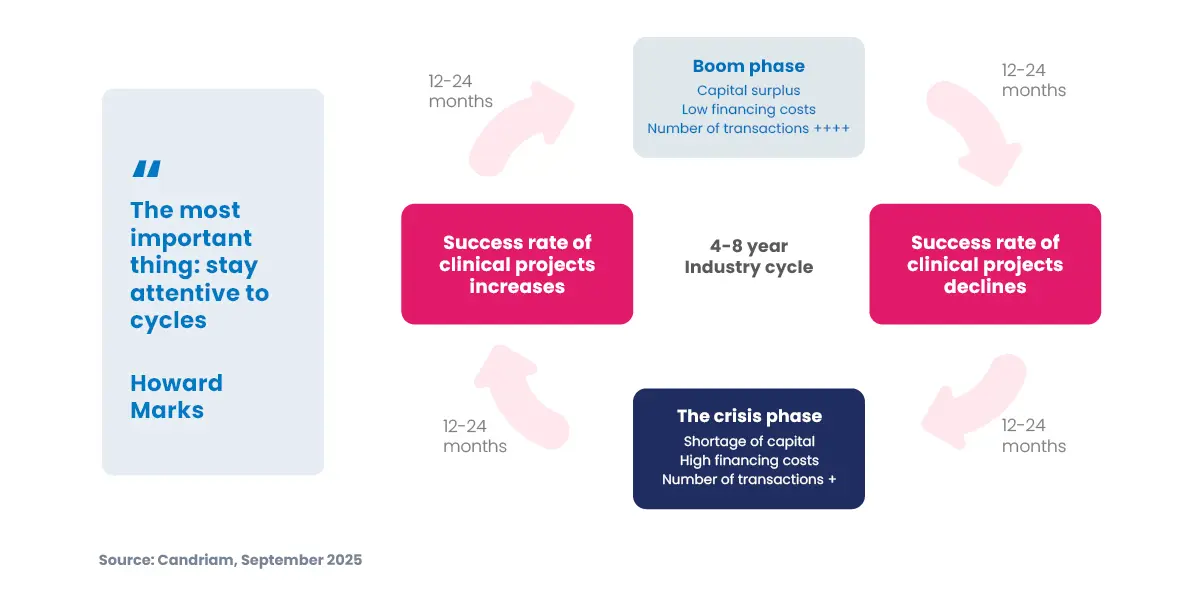 "

The most important thing: stay attentive to cycles

Howard Marks

12-24 months

Boom phase
Capital surplus
Low financing costs
Number of transactions ++++

12-24 months

Success rate of clinical projects increases

4-8 year Industry cycle

Success rate of clinical projects declines

12-24 months

The crisis phase
Shortage of capital
High financing costs
Number of transactions +

12-24 months

Source: Candriam, September 2025